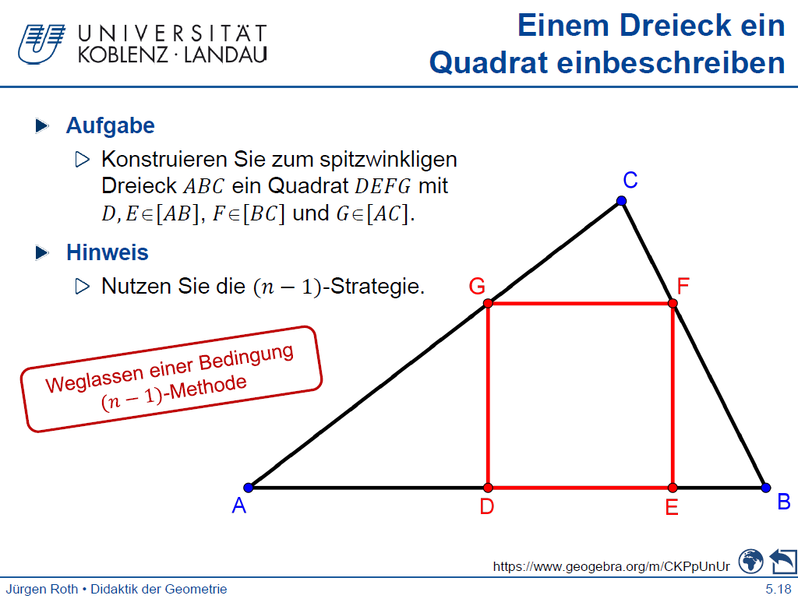 UNIVERSITÄT KOBLENZ · LANDAU

Einem Dreieck ein Quadrat einbeschreiben

Aufgabe

Konstruieren Sie zum spitzwinkligen Dreieck $ABC$ ein Quadrat $DEFG$ mit $D, E \in [AB]$, $F \in [BC]$ und $G \in [AC]$.

Hinweis

Nutzen Sie die $(n-1)$-Strategie.

Weglassen einer Bedingung
$(n-1)$-Methode

C
G
F
A
D
E
B

https://www.geogebra.org/m/CKPpUnUr

Jürgen Roth • Didaktik der Geometrie

5.18